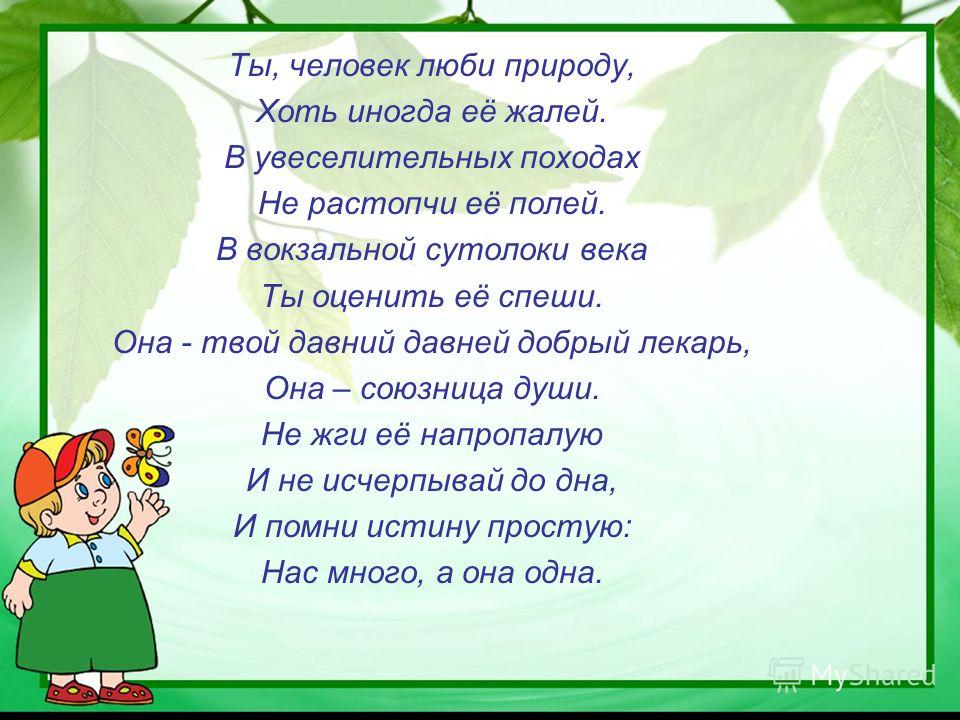 Ты, человек люби природу,
Хоть иногда её жалей.
В увеселительных походах
Не растопчи её полей.
В вокзальной сутолоки века
Ты оценить её спеши.
Она - твой давний давней добрый лекарь,
Она – союзница души.
Не жги её напропалую
И не исчерпывай до дна,
И помни истину простую:
Нас много, а она одна.

MyShared